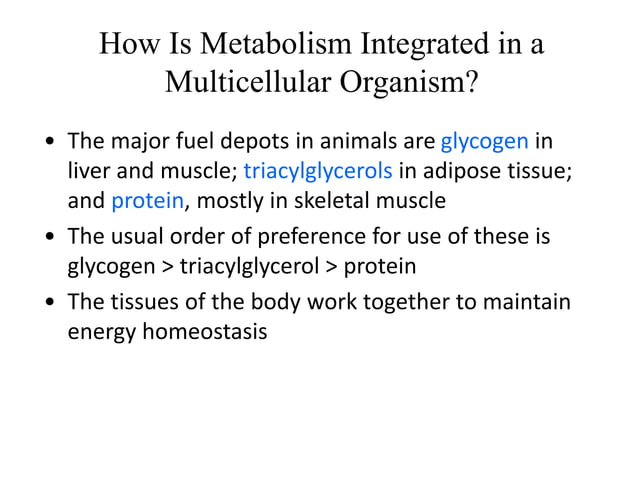 How Is Metabolism Integrated in a Multicellular Organism?

• The major fuel depots in animals are glycogen in liver and muscle; triacylglycerols in adipose tissue; and protein, mostly in skeletal muscle
• The usual order of preference for use of these is glycogen > triacylglycerol > protein
• The tissues of the body work together to maintain energy homeostasis